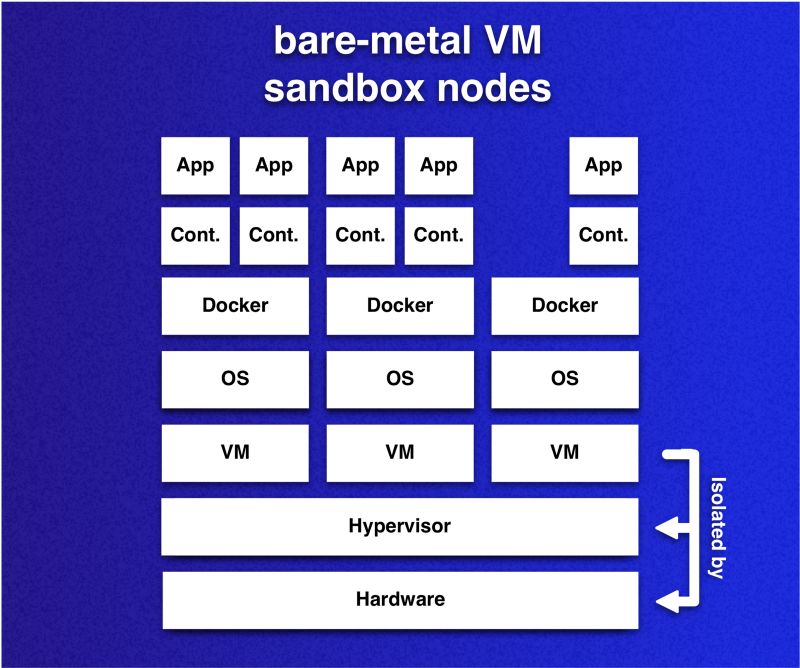 bare-metal VM
sandbox nodes

App App App App App

Cont. Cont. Cont. Cont. Cont.

Docker Docker Docker

OS OS OS

VM VM VM

Hypervisor

Hardware

Isolated by